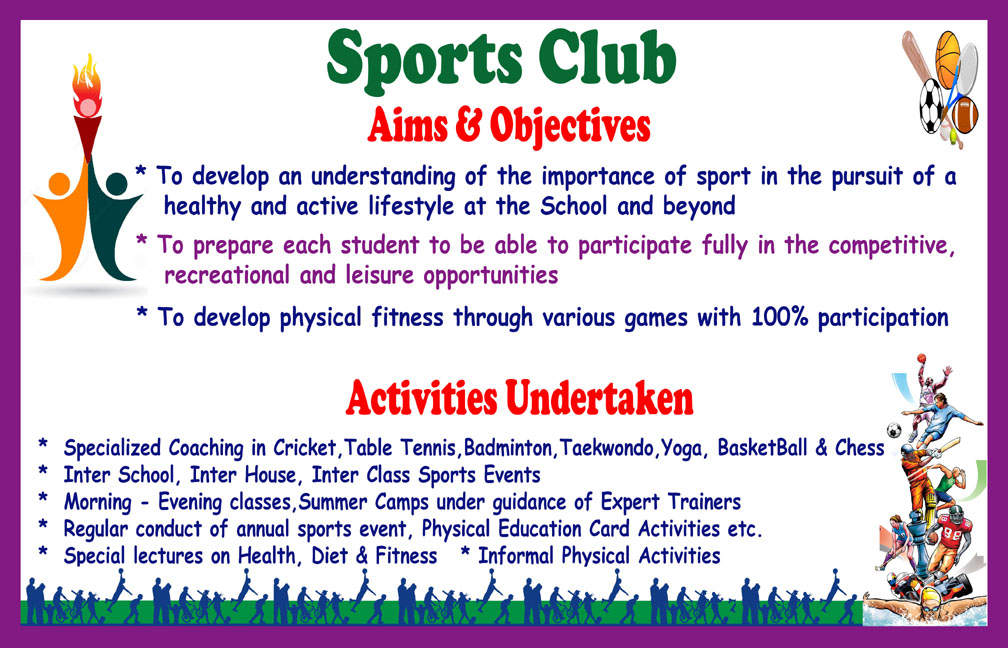 Sports Club

Aims & Objectives

* To develop an understanding of the importance of sport in the pursuit of a healthy and active lifestyle at the School and beyond

* To prepare each student to be able to participate fully in the competitive, recreational and leisure opportunities

* To develop physical fitness through various games with 100% participation

Activities Undertaken

* Specialized Coaching in Cricket,Table Tennis,Badminton,Taekwondo,Yoga, BasketBall & Chess
* Inter School, Inter House, Inter Class Sports Events
* Morning - Evening classes,Summer Camps under guidance of Expert Trainers
* Regular conduct of annual sports event, Physical Education Card Activities etc.
* Special lectures on Health, Diet & Fitness * Informal Physical Activities